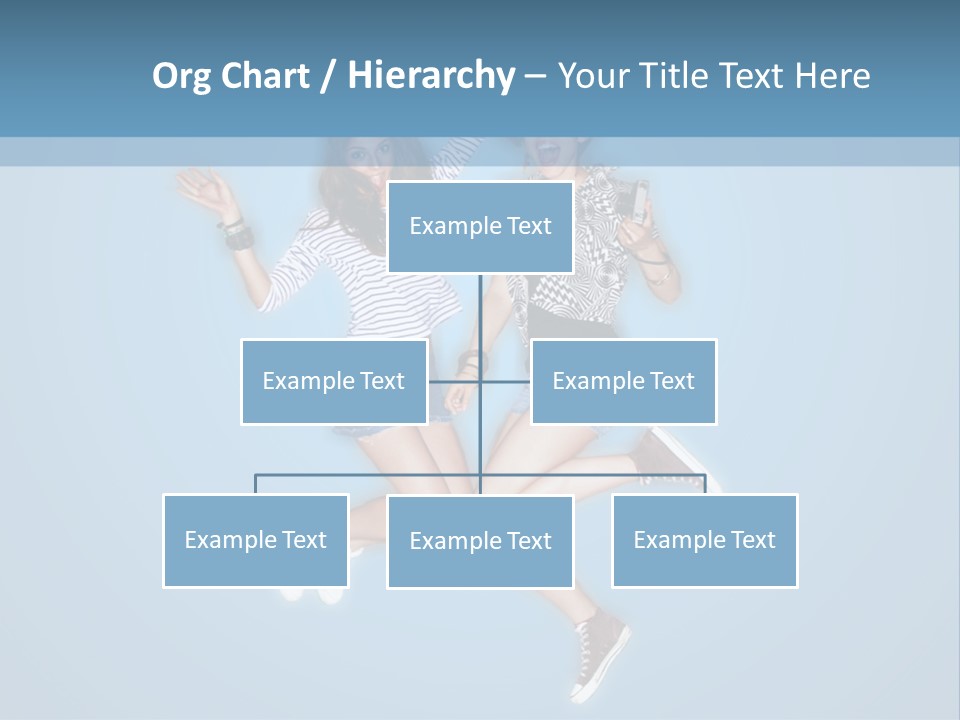 Org Chart / Hierarchy – Your Title Text Here

Example Text

Example Text

Example Text

Example Text

Example Text

Example Text